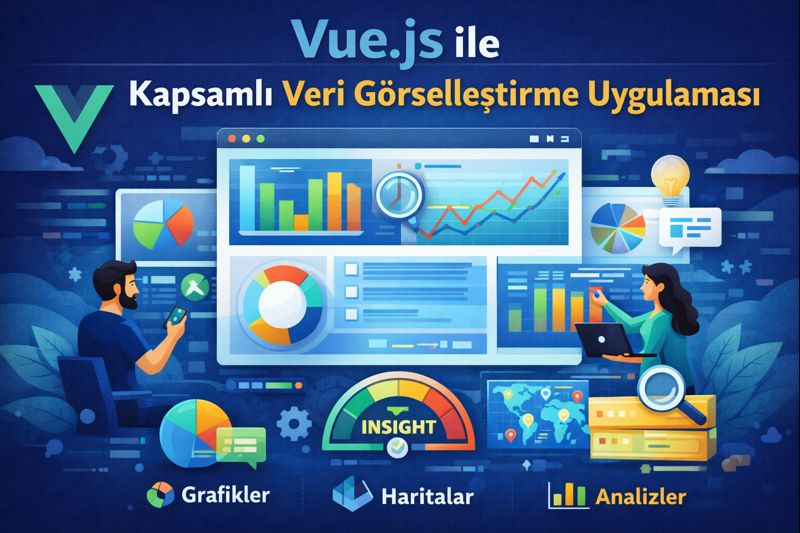 Vue.js ile
Kapsamlı Veri Görselleştirme Uygulaması

INSIGHT

Grafikler
Haritalar
Analizler